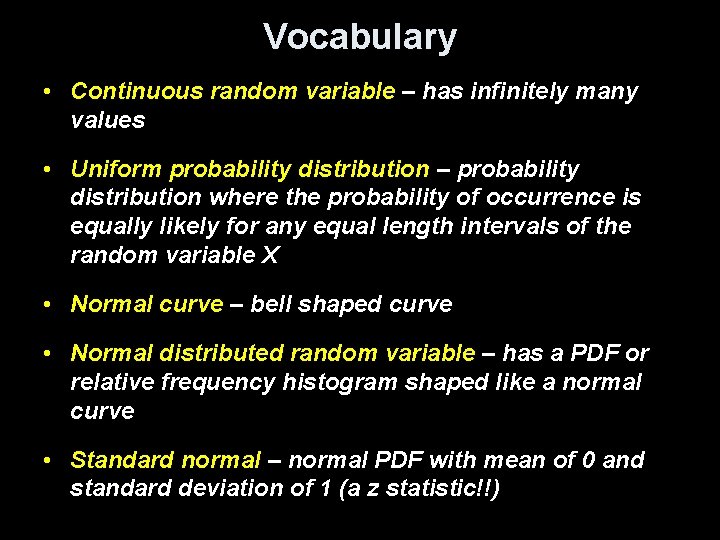 Vocabulary

• Continuous random variable – has infinitely many values

• Uniform probability distribution – probability distribution where the probability of occurrence is equally likely for any equal length intervals of the random variable X

• Normal curve – bell shaped curve

• Normal distributed random variable – has a PDF or relative frequency histogram shaped like a normal curve

• Standard normal – normal PDF with mean of 0 and standard deviation of 1 (a z statistic!!)